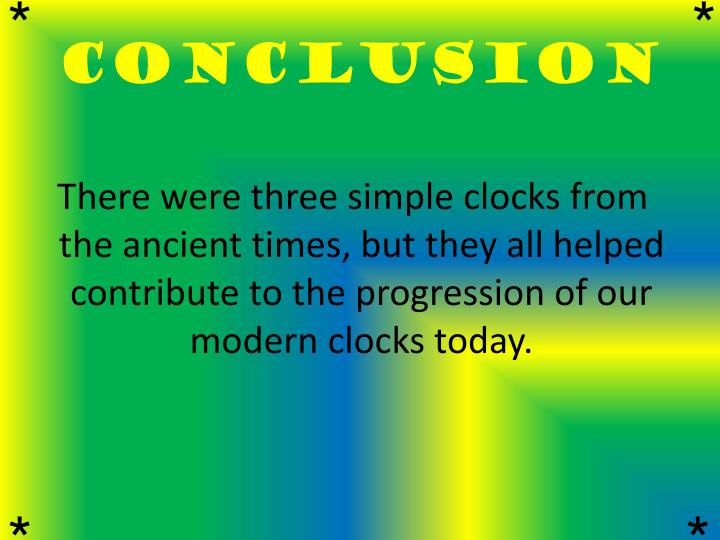 * *

CONCLUSION

There were three simple clocks from the ancient times, but they all helped contribute to the progression of our modern clocks today.

* *